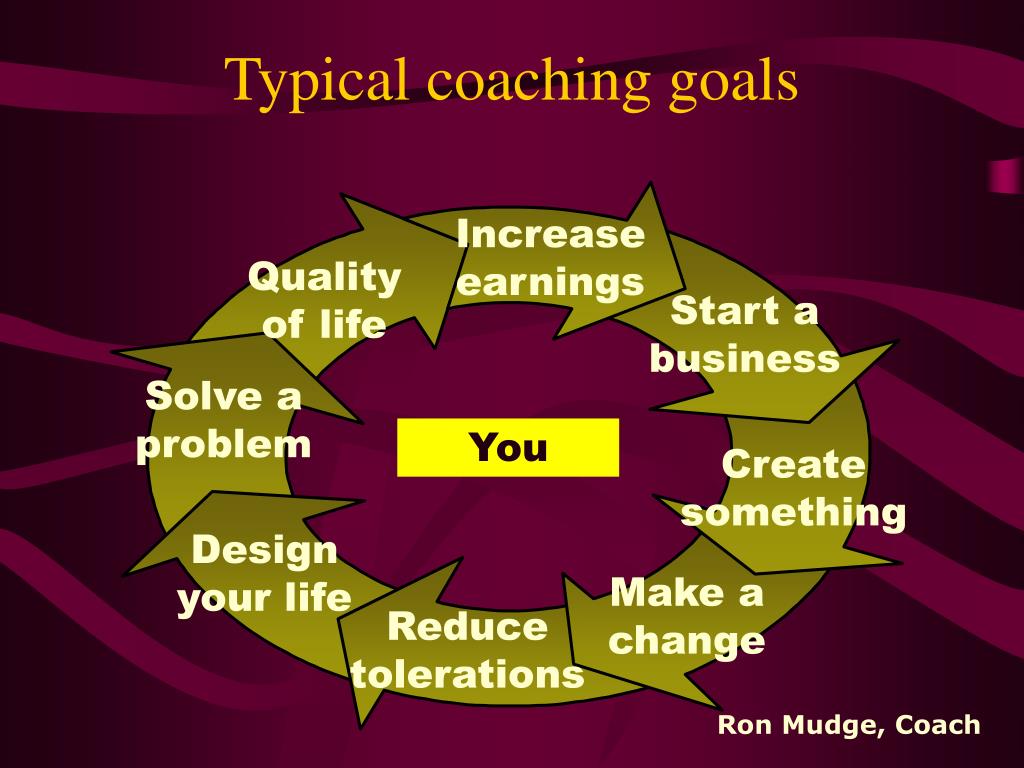 Typical coaching goals

Increase earnings

Start a business

Create something

Make a change

Reduce tolerations

Design your life

Solve a problem

Quality of life

You

Ron Mudge, Coach